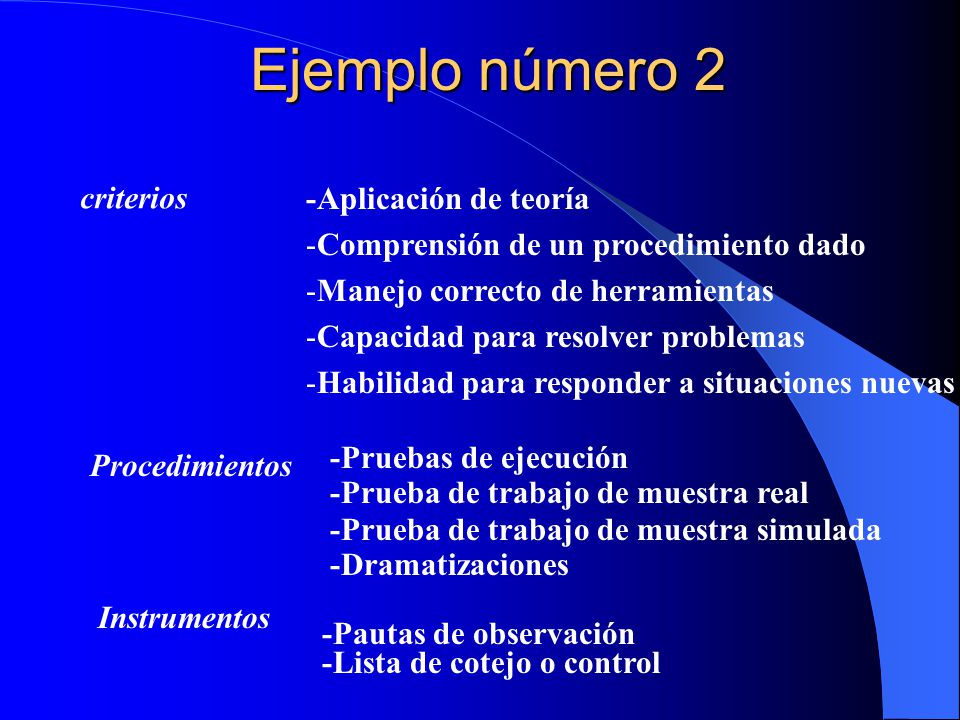 Ejemplo número 2

criterios

-Aplicación de teoría
-Comprensión de un procedimiento dado
-Manejo correcto de herramientas
-Capacidad para resolver problemas
-Habilidad para responder a situaciones nuevas

Procedimientos

-Pruebas de ejecución
-Prueba de trabajo de muestra real
-Prueba de trabajo de muestra simulada
-Dramatizaciones

Instrumentos

-Pautas de observación
-Lista de cotejo o control